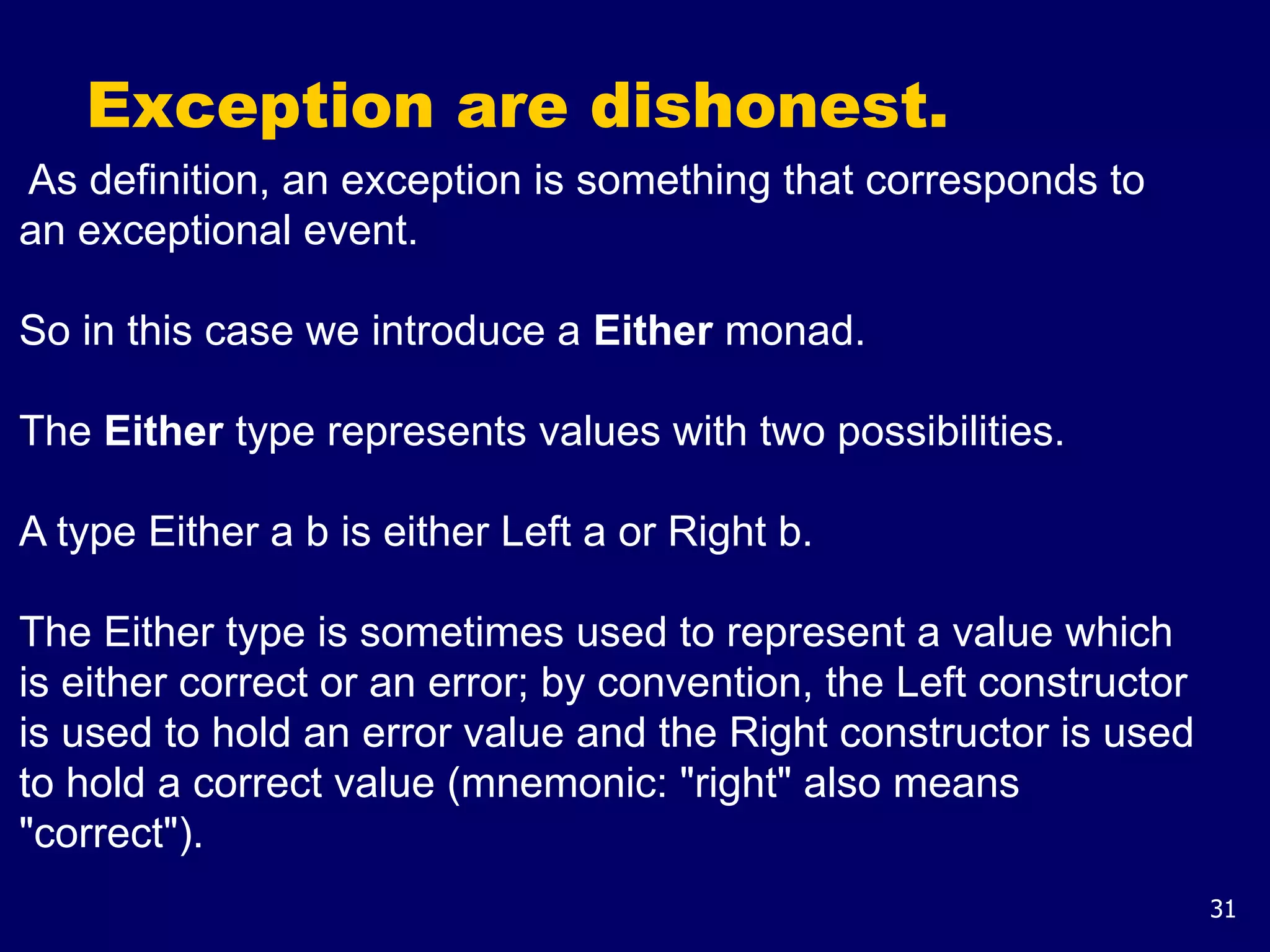 Exception are dishonest.

As definition, an exception is something that corresponds to an exceptional event.

So in this case we introduce a Either monad.

The Either type represents values with two possibilities.

A type Either a b is either Left a or Right b.

The Either type is sometimes used to represent a value which is either correct or an error; by convention, the Left constructor is used to hold an error value and the Right constructor is used to hold a correct value (mnemonic: "right" also means "correct").

31